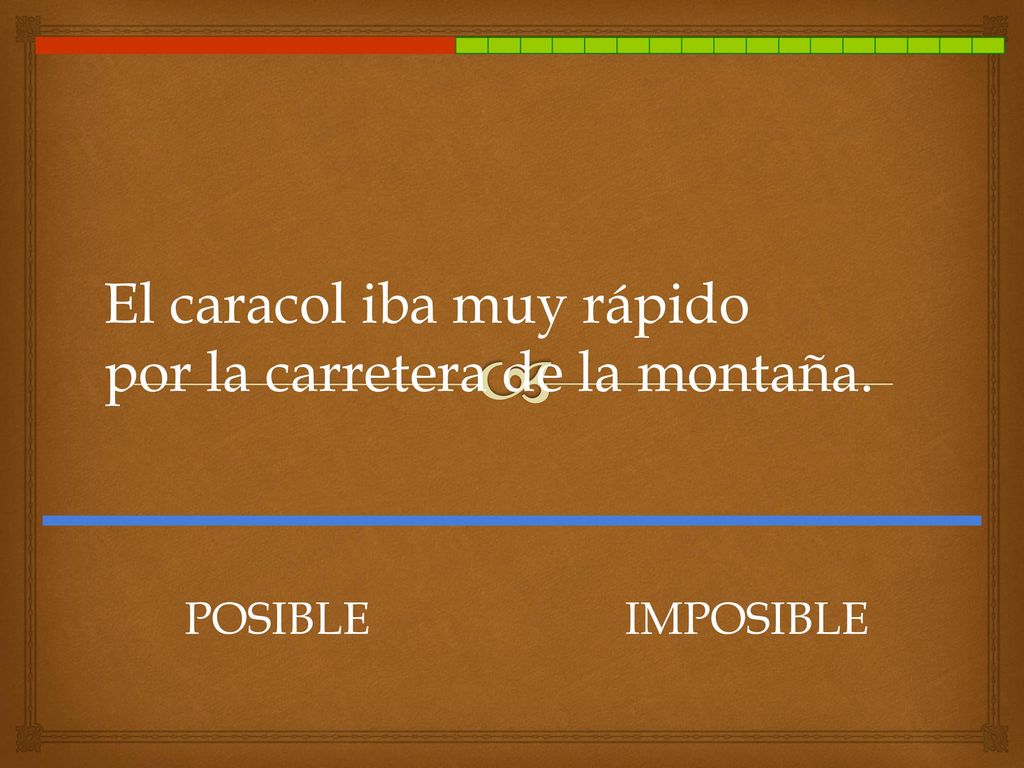 El caracol iba muy rápido por la carretera de la montaña.

POSIBLE

IMPOSIBLE